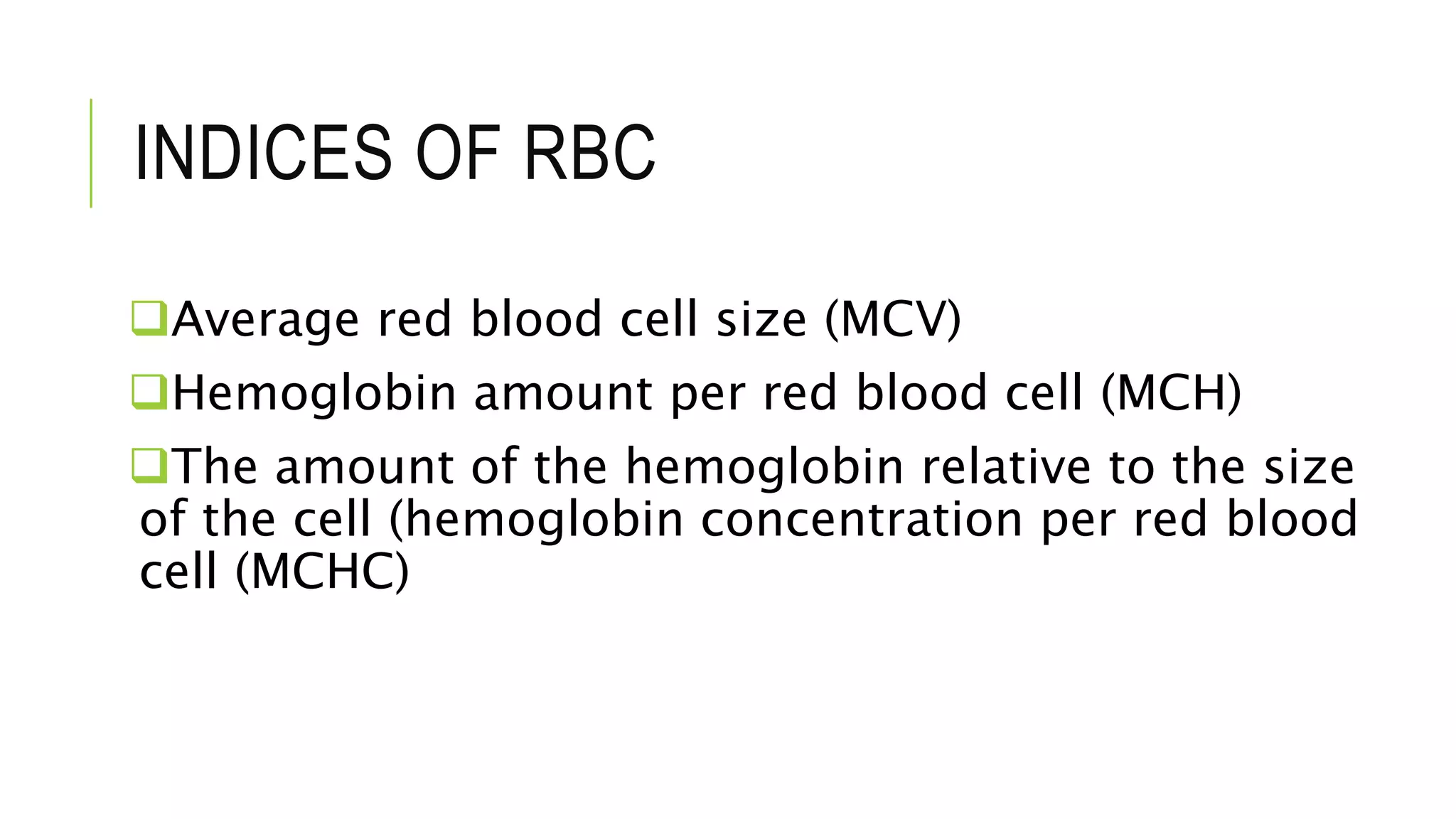 INDICES OF RBC

❑Average red blood cell size (MCV)

❑Hemoglobin amount per red blood cell (MCH)

❑The amount of the hemoglobin relative to the size of the cell (hemoglobin concentration per red blood cell (MCHC)